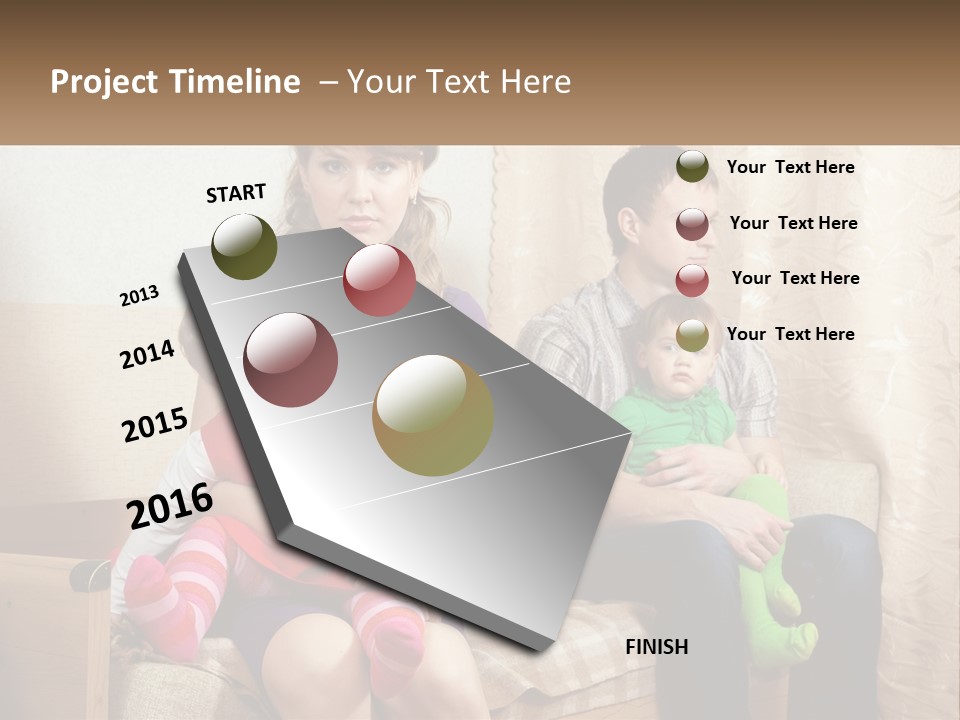 Project Timeline – Your Text Here

START

2013

2014

2015

2016

FINISH

Your Text Here

Your Text Here

Your Text Here

Your Text Here